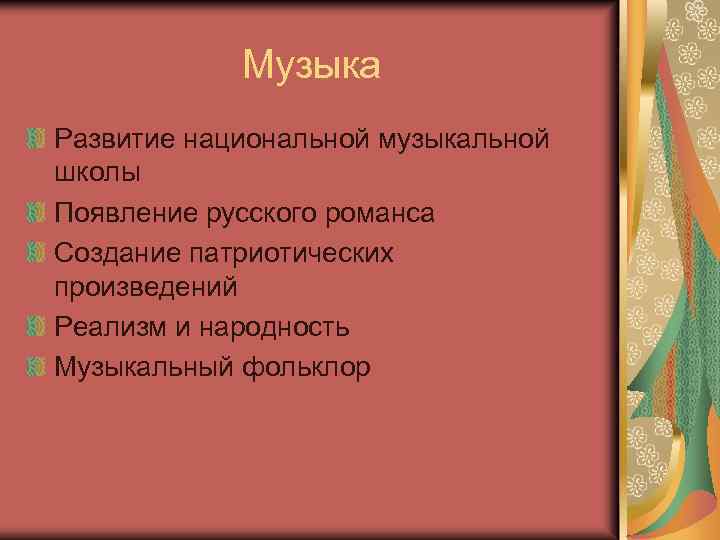 Музыка

Развитие национальной музыкальной школы

Появление русского романса

Создание патриотических произведений

Реализм и народность

Музыкальный фольклор